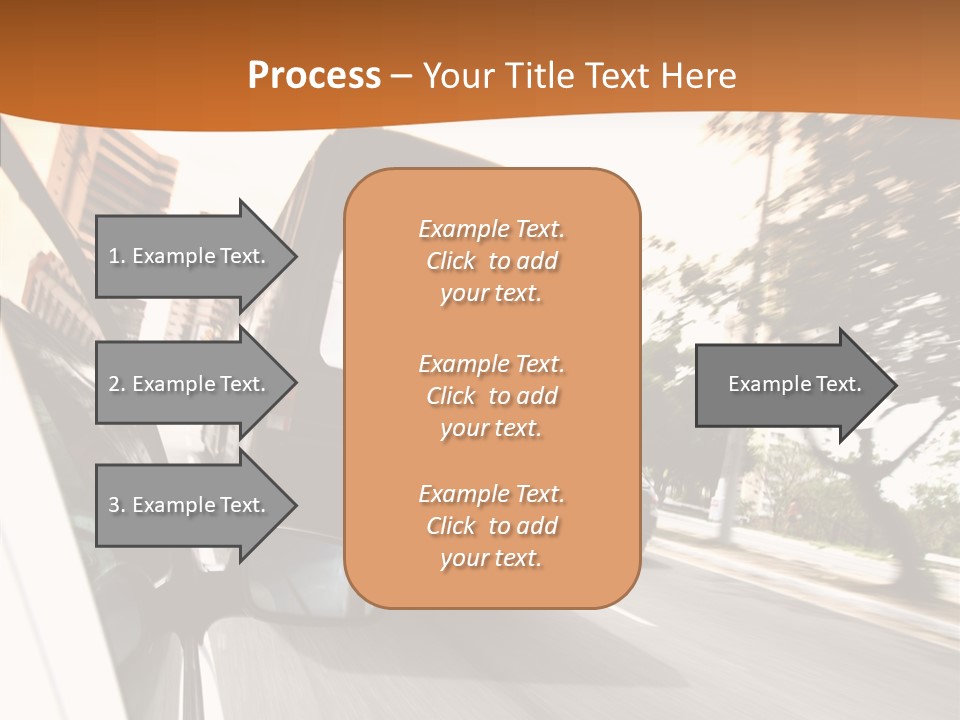 Process – Your Title Text Here

1. Example Text.

2. Example Text.

3. Example Text.

Example Text. Click to add your text.

Example Text. Click to add your text.

Example Text. Click to add your text.

Example Text.